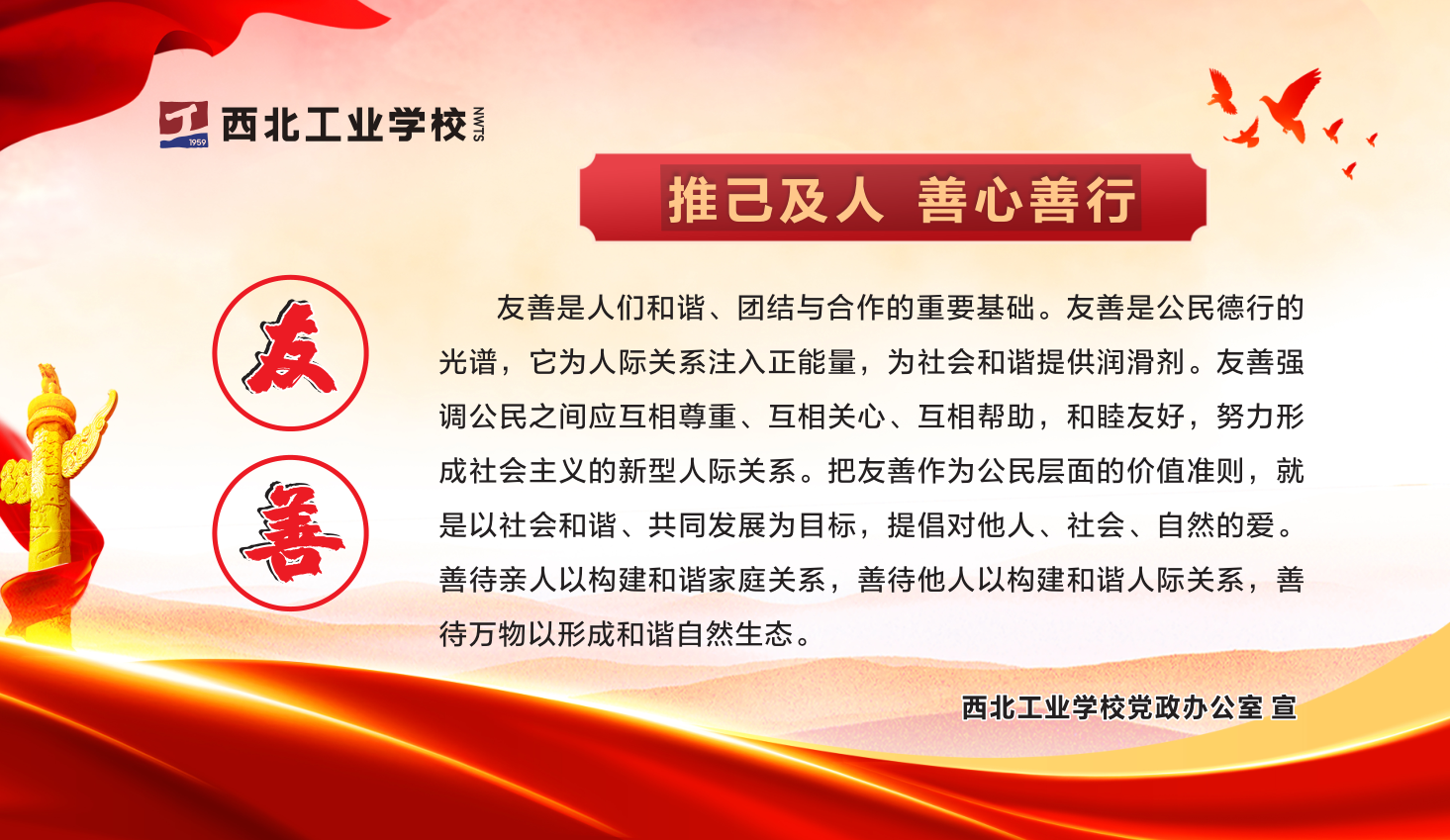 1959 西北工业学校 NWTS

推己及人 善心善行

友

善

友善是人们和谐、团结与合作的重要基础。友善是公民德行的光谱，它为人际关系注入正能量，为社会和谐提供润滑剂。友善强调公民之间应互相尊重、互相关心、互相帮助，和睦友好，努力形成社会主义的新型人际关系。把友善作为公民层面的价值准则，就是以社会和谐、共同发展为目标，提倡对他人、社会、自然的爱。善待亲人以构建和谐家庭关系，善待他人以构建和谐人际关系，善待万物以形成和谐自然生态。

西北工业学校党政办公室 宣